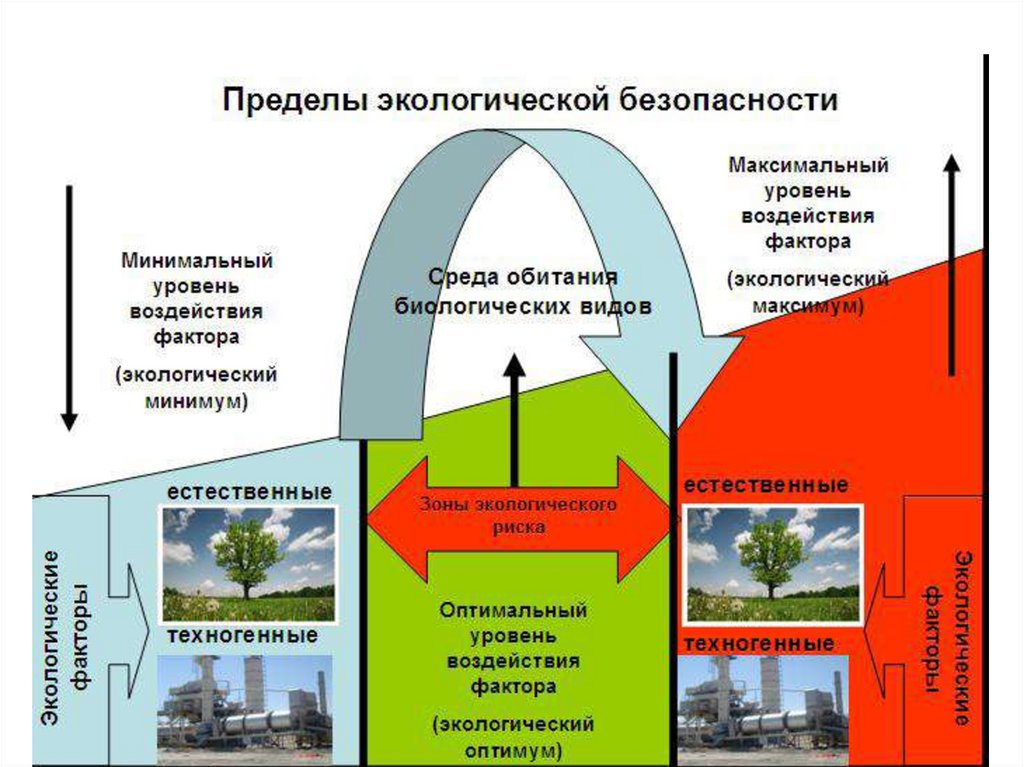 Пределы экологической безопасности

Минимальный уровень воздействия фактора

(экологический минимум)

Среда обитания биологических видов

Максимальный уровень воздействия фактора

(экологический максимум)

Экологические факторы

естественные

техногенные

Зоны экологического риска

Оптимальный уровень воздействия фактора

(экологический оптимум)

естественные

техногенные

Экологические факторы